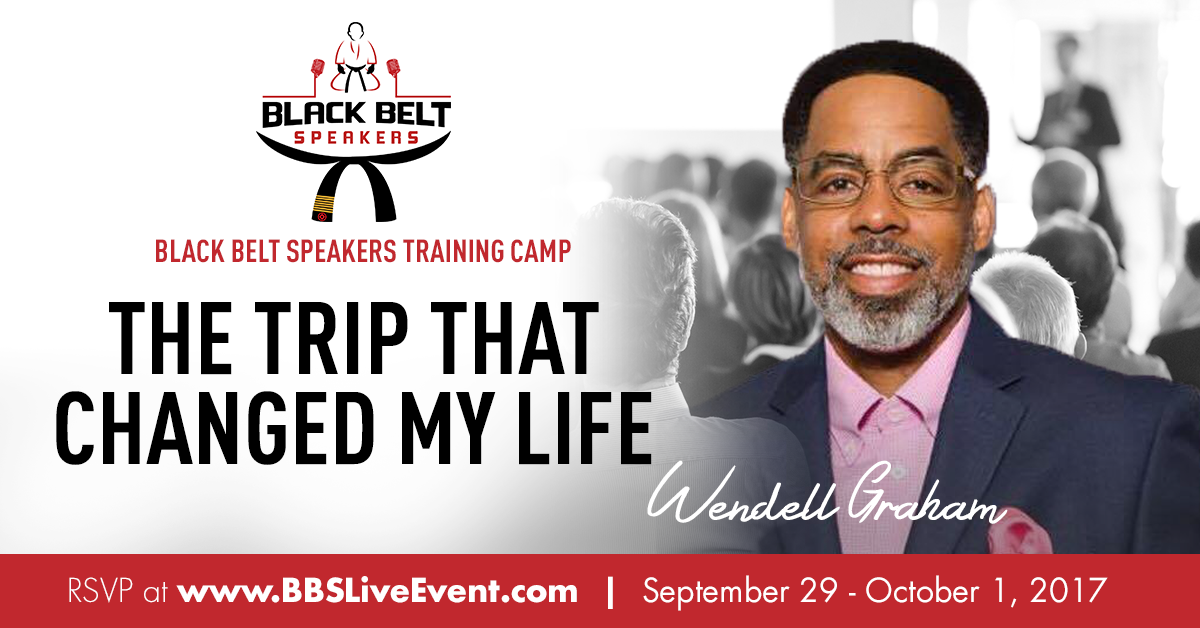 BLACK BELT
SPEAKERS

BLACK BELT SPEAKERS TRAINING CAMP

THE TRIP THAT CHANGED MY LIFE

Wendell Graham

RSVP at www.BBSLiveEvent.com | September 29 - October 1, 2017